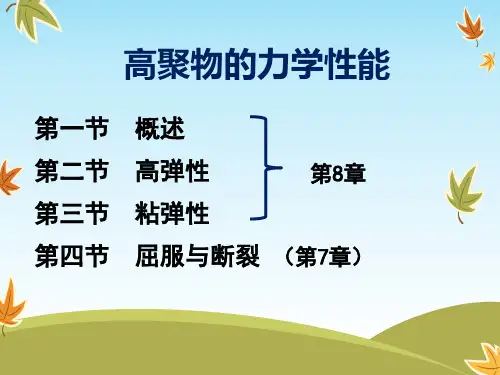 高聚物的力学性能

第一节　概述
第二节　高弹性
第三节　粘弹性

第8章

第四节　屈服与断裂　（第7章）